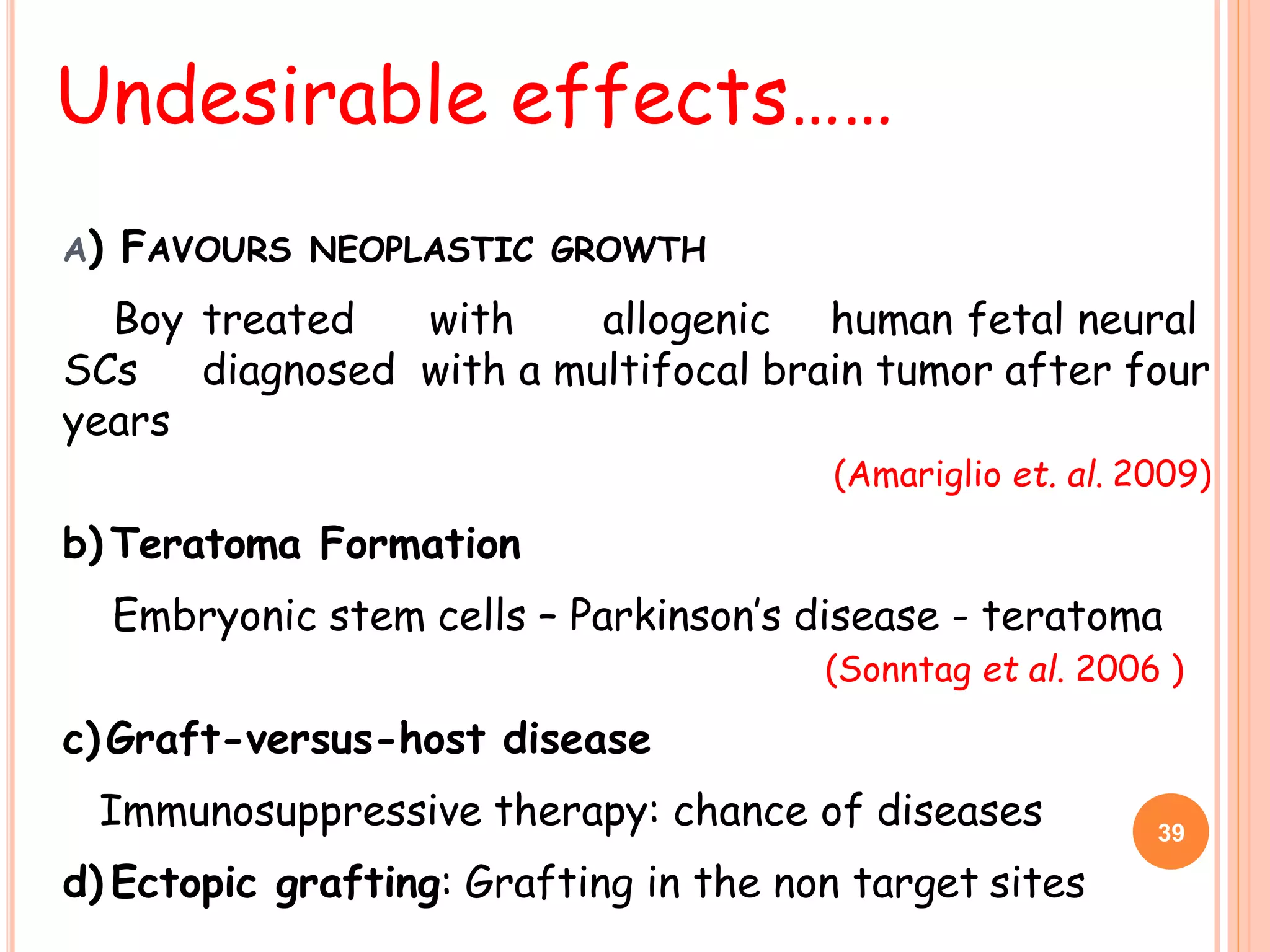 Undesirable effects……

A) FAVOURS NEOPLASTIC GROWTH

Boy treated with allogenic human fetal neural SCs diagnosed with a multifocal brain tumor after four years

(Amariglio et. al. 2009)

b) Teratoma Formation

Embryonic stem cells – Parkinson's disease - teratoma

(Sonntag et al. 2006 )

c) Graft-versus-host disease

Immunosuppressive therapy: chance of diseases

d) Ectopic grafting: Grafting in the non target sites

39